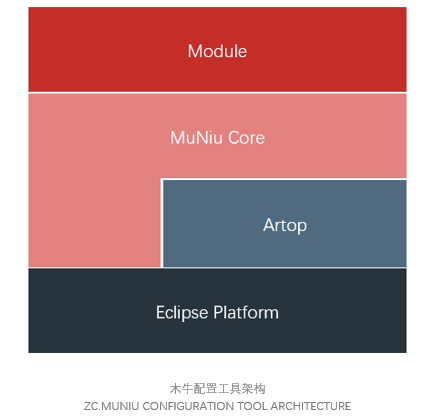 Module

MuNiu Core

Artop

Eclipse Platform

木牛配置工具架构
ZC.MUNIU CONFIGURATION TOOL ARCHITECTURE